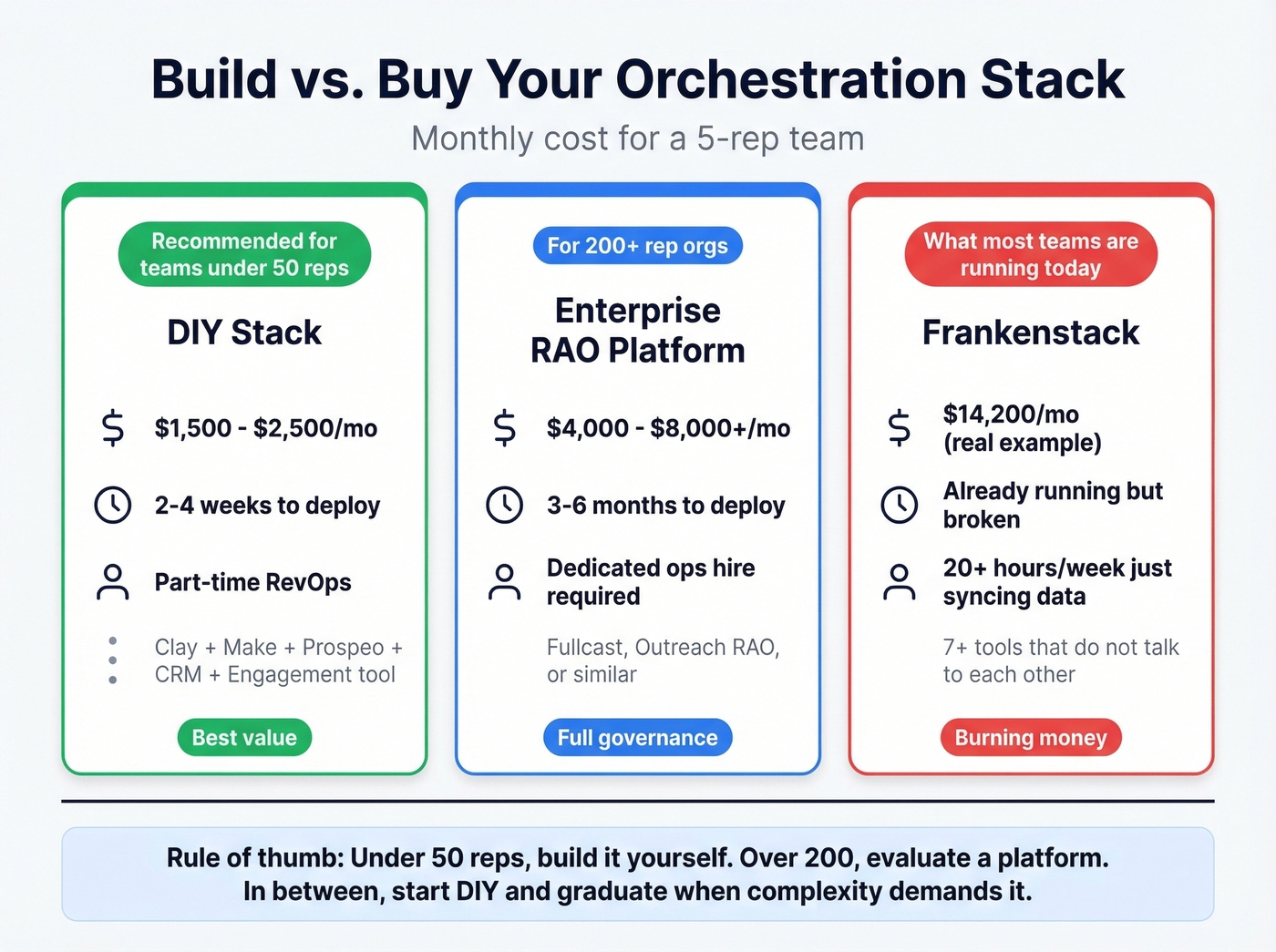 Build vs. Buy Your Orchestration Stack

Monthly cost for a 5-rep team

Recommended for teams under 50 reps

DIY Stack

$1,500 - $2,500/mo

2-4 weeks to deploy

Part-time RevOps

Clay + Make + Prospeo + CRM + Engagement tool

Best value

For 200+ rep orgs

Enterprise RAO Platform

$4,000 - $8,000+/mo

3-6 months to deploy

Dedicated ops hire required

Fullcast, Outreach RAO, or similar

Full governance

What most teams are running today

Frankenstack

$14,200/mo (real example)

Already running but broken

20+ hours/week just syncing data

7+ tools that do not talk to each other

Burning money

Rule of thumb: Under 50 reps, build it yourself. Over 200, evaluate a platform. In between, start DIY and graduate when complexity demands it.